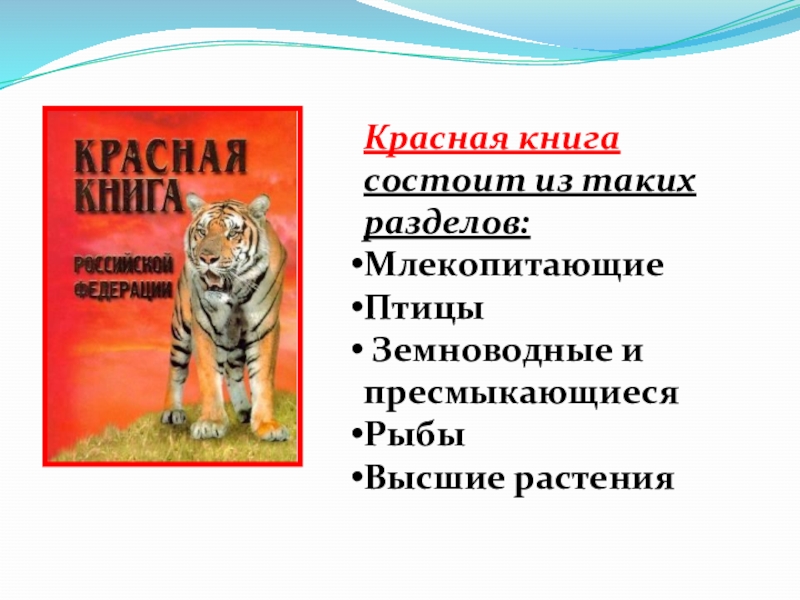 КРАСНАЯ КНИГА
РОССИЙСКОЙ ФЕДЕРАЦИИ

Красная книга состоит из таких разделов:
•Млекопитающие
•Птицы
• Земноводные и пресмыкающиеся
•Рыбы
•Высшие растения